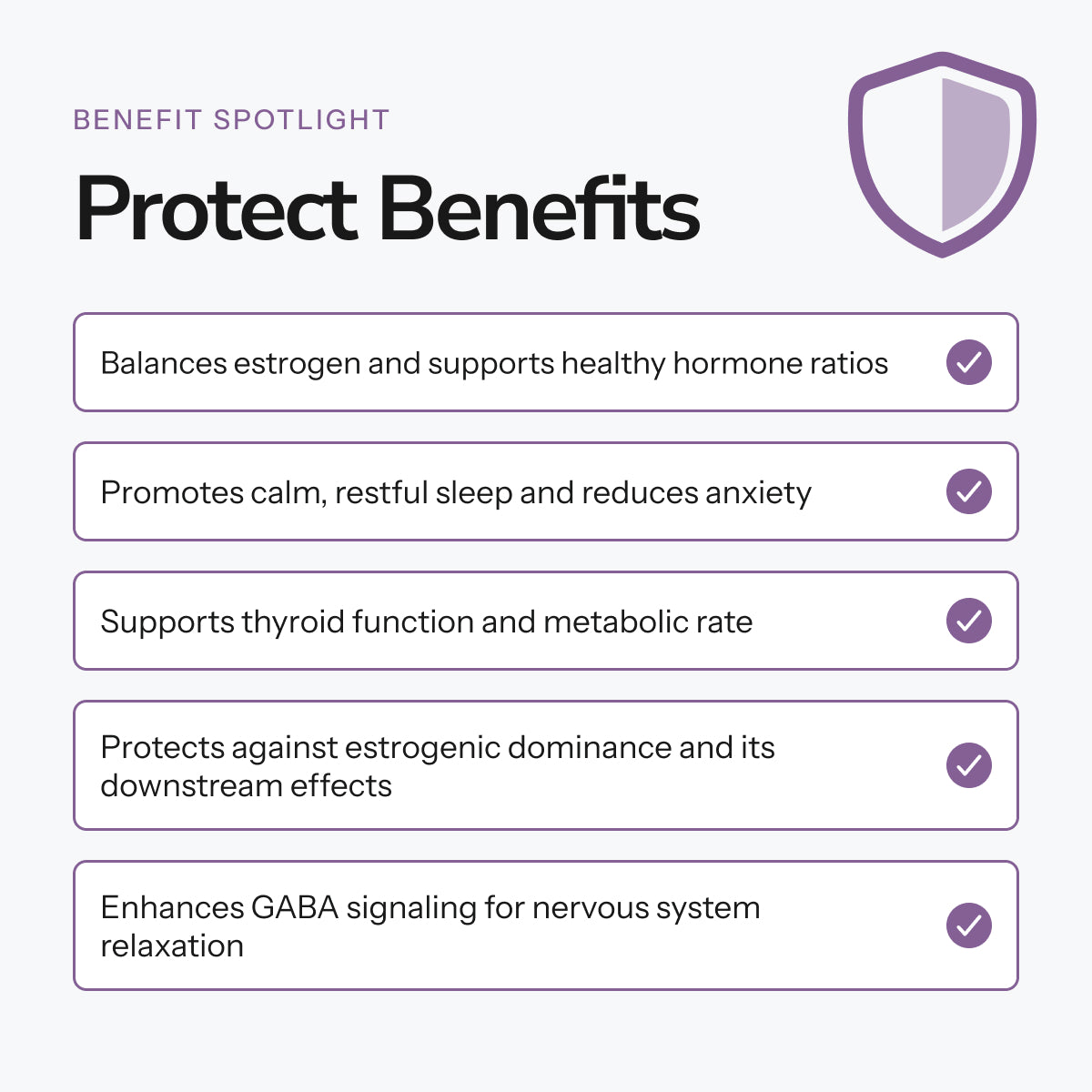 BENEFIT SPOTLIGHT

Protect Benefits

Balances estrogen and supports healthy hormone ratios

Promotes calm, restful sleep and reduces anxiety

Supports thyroid function and metabolic rate

Protects against estrogenic dominance and its downstream effects

Enhances GABA signaling for nervous system relaxation